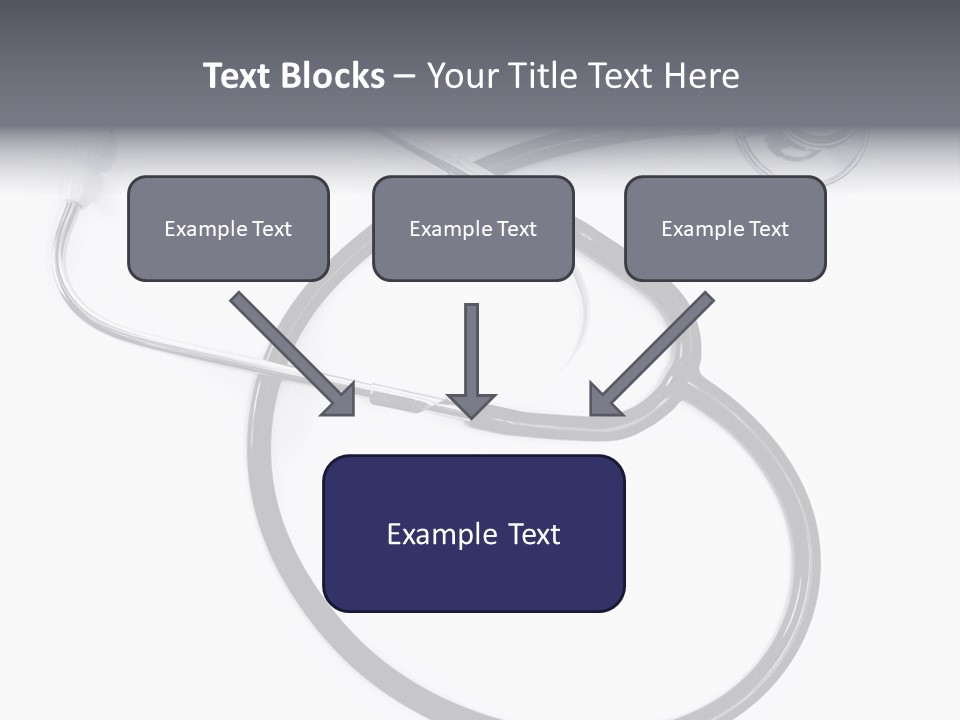 Text Blocks – Your Title Text Here

Example Text

Example Text

Example Text

Example Text